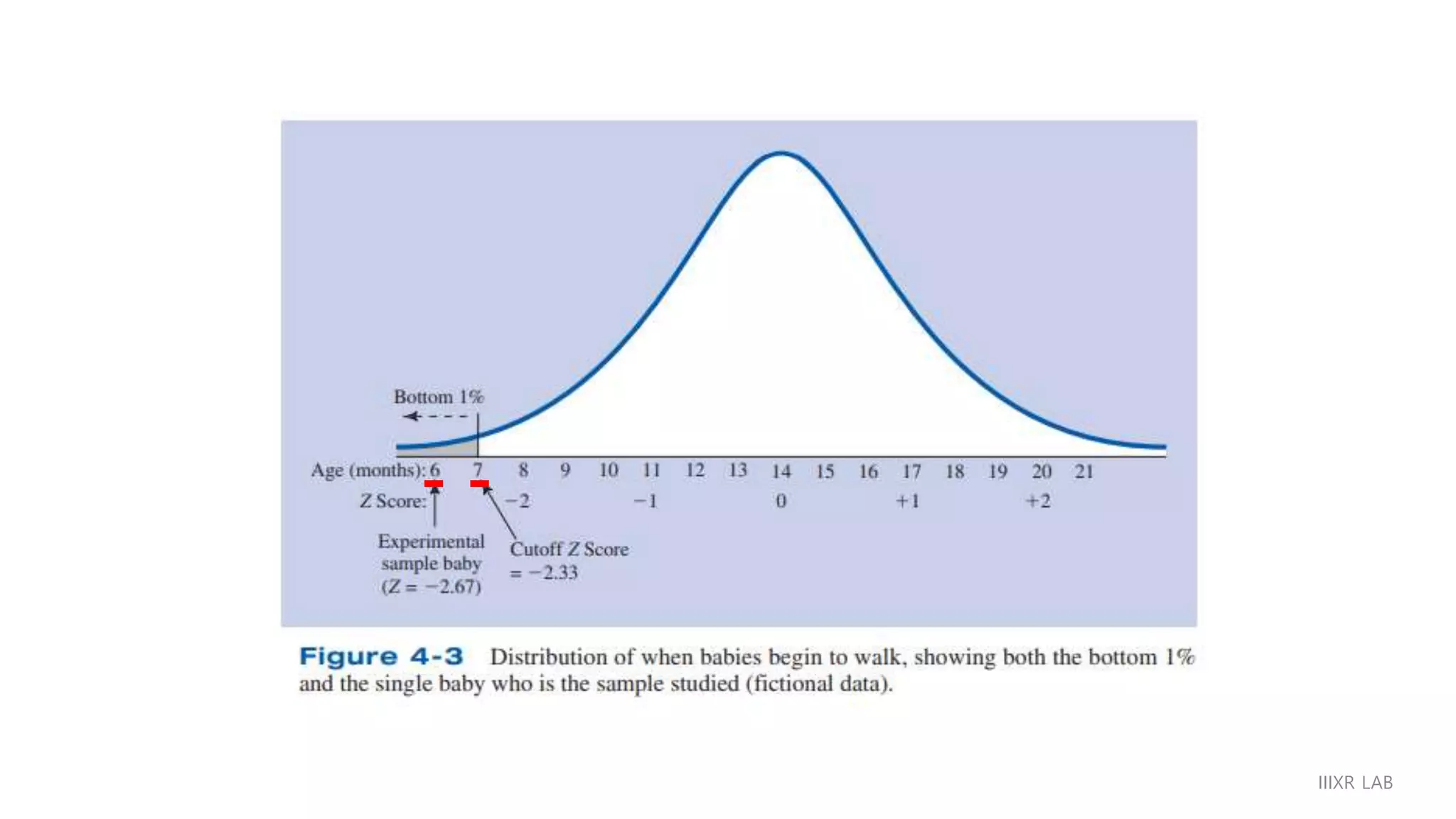 Bottom 1%

Age (months): 6 7 8 9 10 11 12 13 14 15 16 17 18 19 20 21

Z Score: −2 −1 0 +1 +2

Experimental sample baby (Z = −2.67)

Cutoff Z Score = −2.33

Figure 4-3 Distribution of when babies begin to walk, showing both the bottom 1% and the single baby who is the sample studied (fictional data).

IIIXR LAB